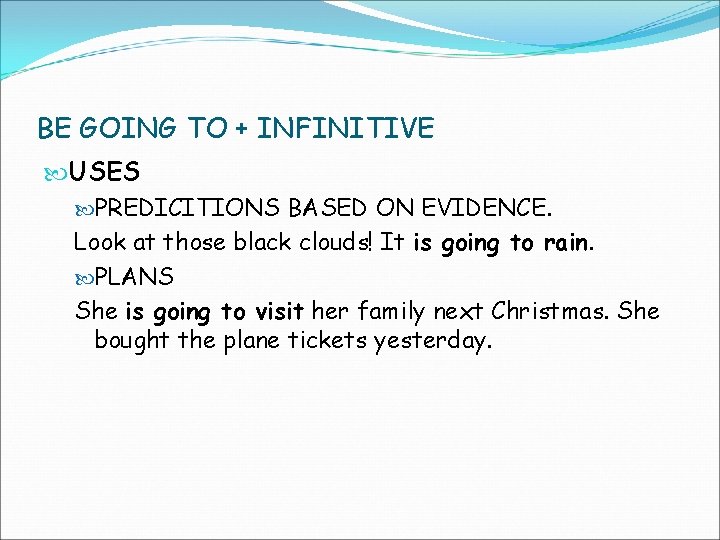 BE GOING TO + INFINITIVE

USES

PREDICITIONS BASED ON EVIDENCE.

Look at those black clouds! It is going to rain.

PLANS

She is going to visit her family next Christmas. She bought the plane tickets yesterday.